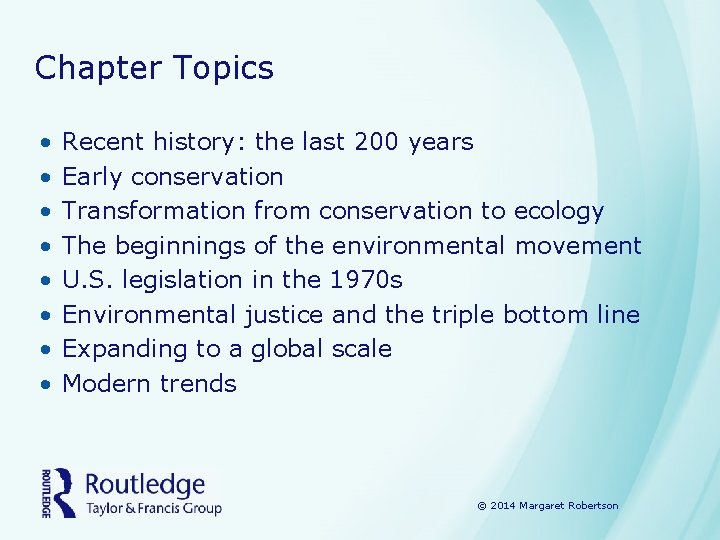 Chapter Topics

• Recent history: the last 200 years
• Early conservation
• Transformation from conservation to ecology
• The beginnings of the environmental movement
• U.S. legislation in the 1970s
• Environmental justice and the triple bottom line
• Expanding to a global scale
• Modern trends

ROUTLEDGE
Routledge
Taylor & Francis Group

© 2014 Margaret Robertson